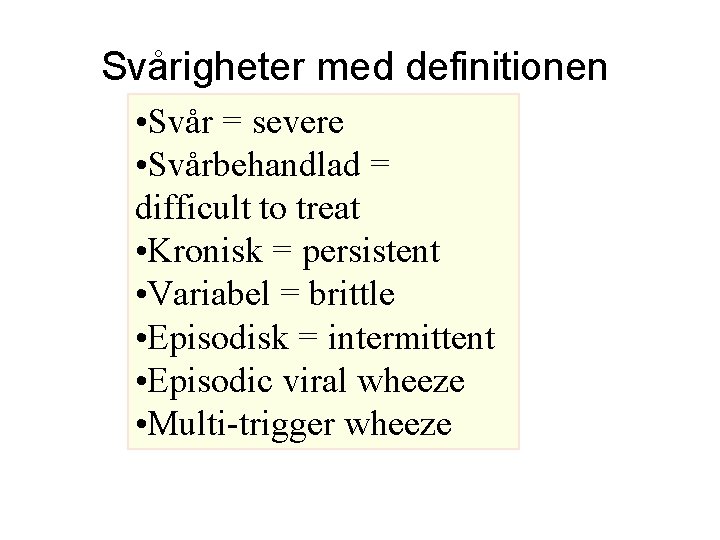 Svårigheter med definitionen

•Svår = severe
•Svårbehandlad = difficult to treat
•Kronisk = persistent
•Variabel = brittle
•Episodisk = intermittent
•Episodic viral wheeze
•Multi-trigger wheeze